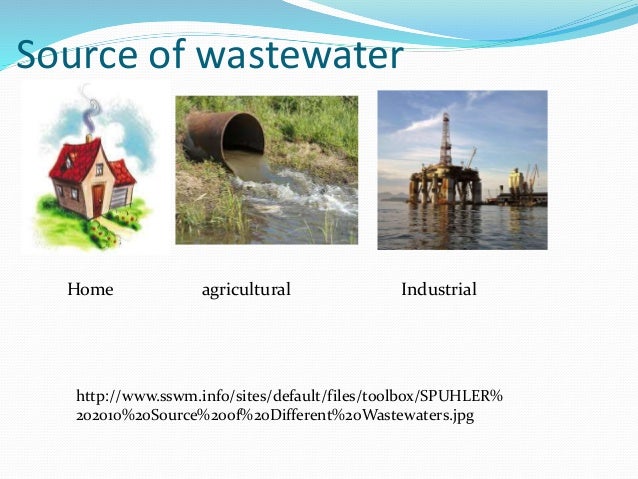 Source of wastewater

Home agricultural Industrial

http://www.sswm.info/sites/default/files/toolbox/SPUHLER%202010%20Source%20of%20Different%20Wastewaters.jpg